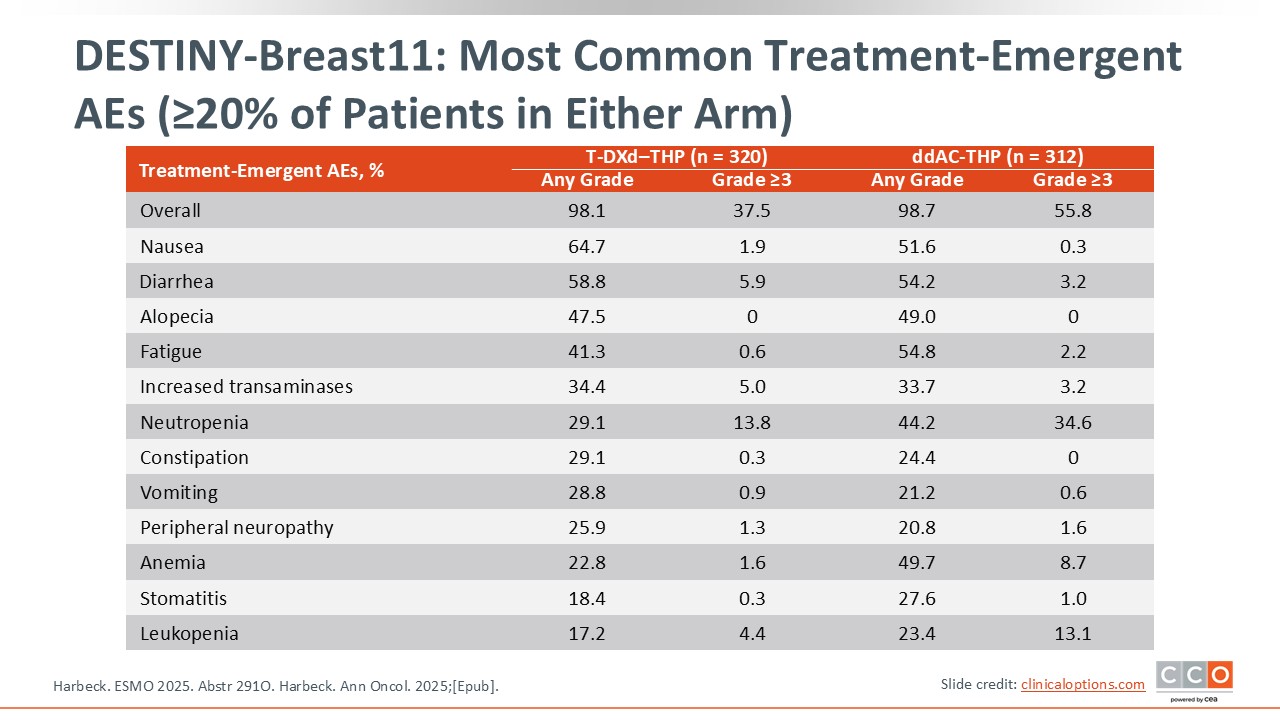 DESTINY-Breast11: Most Common Treatment-Emergent AEs (≥20% of Patients in Either Arm)

| Treatment-Emergent AEs, % | T-DXd–THP (n = 320) Any Grade | T-DXd–THP (n = 320) Grade ≥3 | ddAC-THP (n = 312) Any Grade | ddAC-THP (n = 312) Grade ≥3 |
|---|---|---|---|---|
| Overall | 98.1 | 37.5 | 98.7 | 55.8 |
| Nausea | 64.7 | 1.9 | 51.6 | 0.3 |
| Diarrhea | 58.8 | 5.9 | 54.2 | 3.2 |
| Alopecia | 47.5 | 0 | 49.0 | 0 |
| Fatigue | 41.3 | 0.6 | 54.8 | 2.2 |
| Increased transaminases | 34.4 | 5.0 | 33.7 | 3.2 |
| Neutropenia | 29.1 | 13.8 | 44.2 | 34.6 |
| Constipation | 29.1 | 0.3 | 24.4 | 0 |
| Vomiting | 28.8 | 0.9 | 21.2 | 0.6 |
| Peripheral neuropathy | 25.9 | 1.3 | 20.8 | 1.6 |
| Anemia | 22.8 | 1.6 | 49.7 | 8.7 |
| Stomatitis | 18.4 | 0.3 | 27.6 | 1.0 |
| Leukopenia | 17.2 | 4.4 | 23.4 | 13.1 |

Harbeck. ESMO 2025. Abstr 291O. Harbeck. Ann Oncol. 2025;[Epub].

Slide credit: clinicaloptions.com

CCO powered by cea